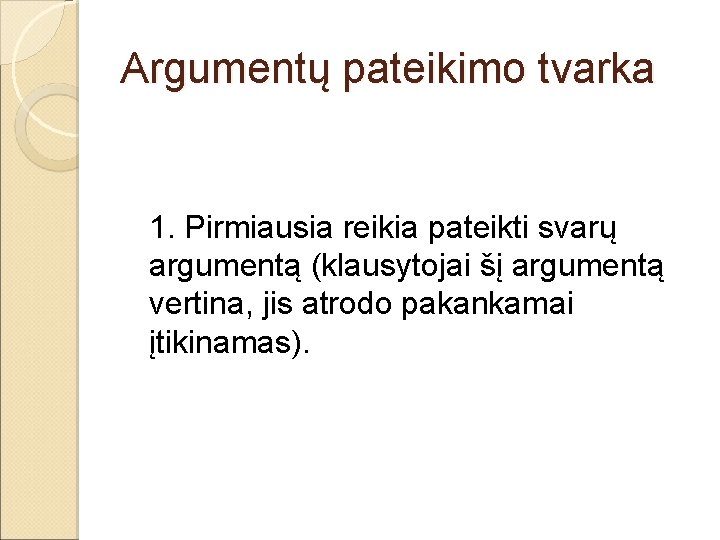 Argumentų pateikimo tvarka

1. Pirmiausia reikia pateikti svarų argumentą (klausytojai šį argumentą vertina, jis atrodo pakankamai įtikinamas).